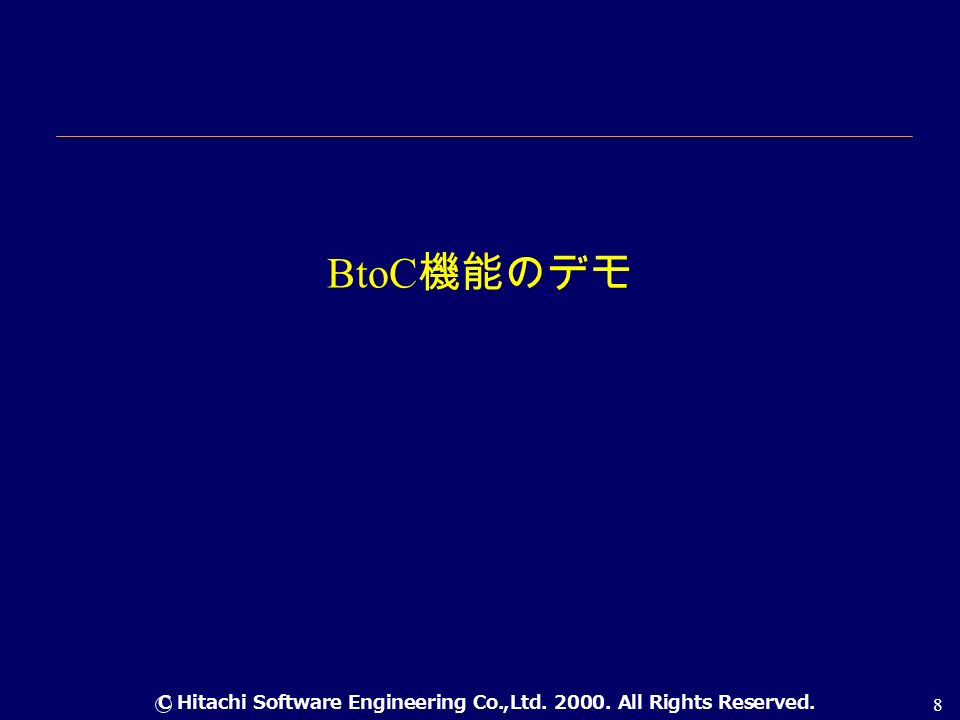 BtoC機能のデモ

© Hitachi Software Engineering Co.,Ltd. 2000. All Rights Reserved.

8